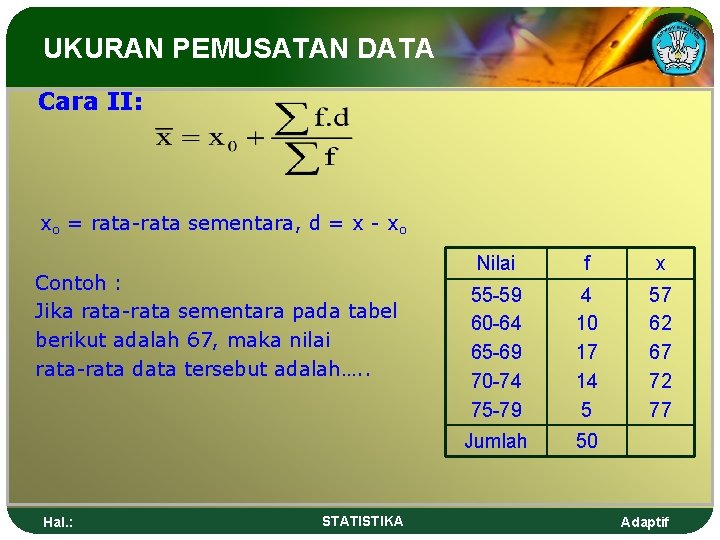 UKURAN PEMUSATAN DATA

Cara II:

$\overline{x} = x_0 + \frac{\sum f.d}{\sum f}$

$x_o$ = rata-rata sementara, d = x - $x_o$

Contoh :
Jika rata-rata sementara pada tabel berikut adalah 67, maka nilai rata-rata data tersebut adalah…..

| Nilai | f | x |
|---|---|---|
| 55-59 | 4 | 57 |
| 60-64 | 10 | 62 |
| 65-69 | 17 | 67 |
| 70-74 | 14 | 72 |
| 75-79 | 5 | 77 |
| Jumlah | 50 | |

Hal.:

STATISTIKA

Adaptif